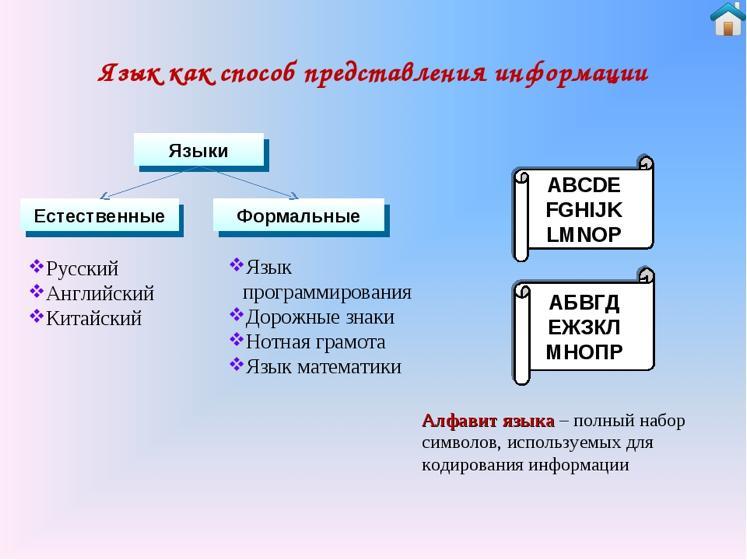 Язык как способ представления информации

Языки

Естественные

Формальные

❖Русский
❖Английский
❖Китайский

❖Язык программирования
❖Дорожные знаки
❖Нотная грамота
❖Язык математики

ABCDE
FGHIJK
LMNOP

АБВГД
ЕЖЗКЛ
МНОПР

Алфавит языка – полный набор символов, используемых для кодирования информации